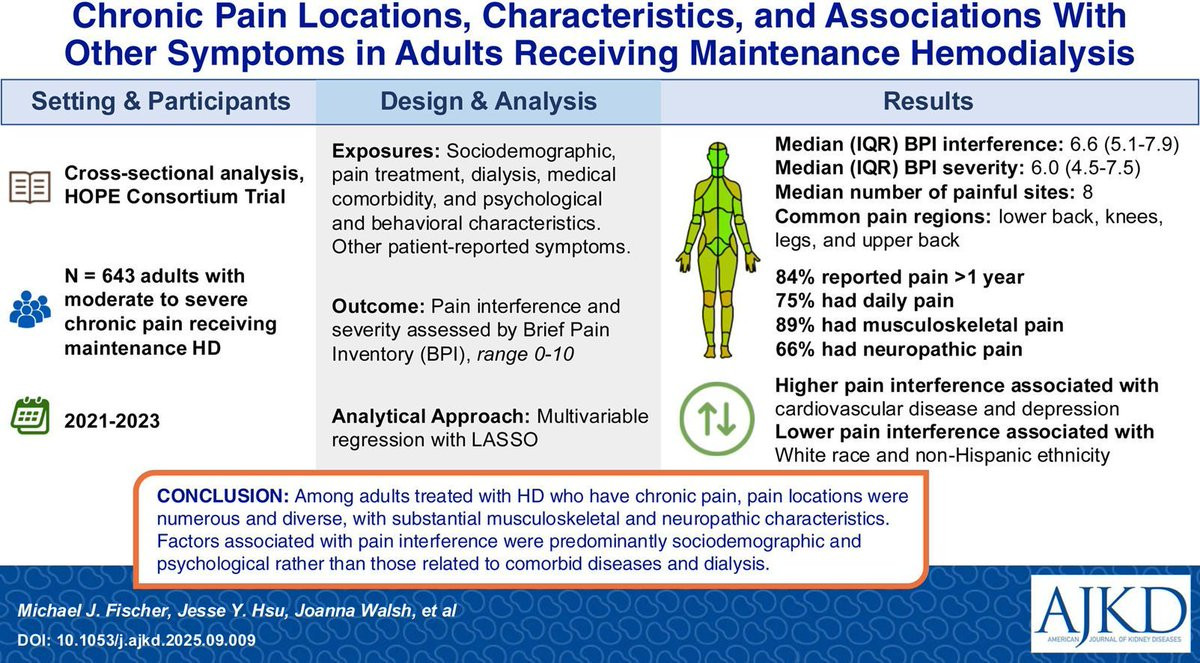 Chronic Pain Locations, Characteristics, and Associations With Other Symptoms in Adults Receiving Maintenance Hemodialysis

Setting & Participants

Cross-sectional analysis, HOPE Consortium Trial

N = 643 adults with moderate to severe chronic pain receiving maintenance HD

2021-2023

Design & Analysis

Exposures: Sociodemographic, pain treatment, dialysis, medical comorbidity, and psychological and behavioral characteristics. Other patient-reported symptoms.

Outcome: Pain interference and severity assessed by Brief Pain Inventory (BPI), range 0-10

Analytical Approach: Multivariable regression with LASSO

Results

Median (IQR) BPI interference: 6.6 (5.1-7.9)
Median (IQR) BPI severity: 6.0 (4.5-7.5)
Median number of painful sites: 8
Common pain regions: lower back, knees, legs, and upper back

84% reported pain >1 year
75% had daily pain
89% had musculoskeletal pain
66% had neuropathic pain

Higher pain interference associated with cardiovascular disease and depression
Lower pain interference associated with White race and non-Hispanic ethnicity

CONCLUSION: Among adults treated with HD who have chronic pain, pain locations were numerous and diverse, with substantial musculoskeletal and neuropathic characteristics. Factors associated with pain interference were predominantly sociodemographic and psychological rather than those related to comorbid diseases and dialysis.

Michael J. Fischer, Jesse Y. Hsu, Joanna Walsh, et al
DOI: 10.1053/j.ajkd.2025.09.009

AJKD
AMERICAN JOURNAL OF KIDNEY DISEASES